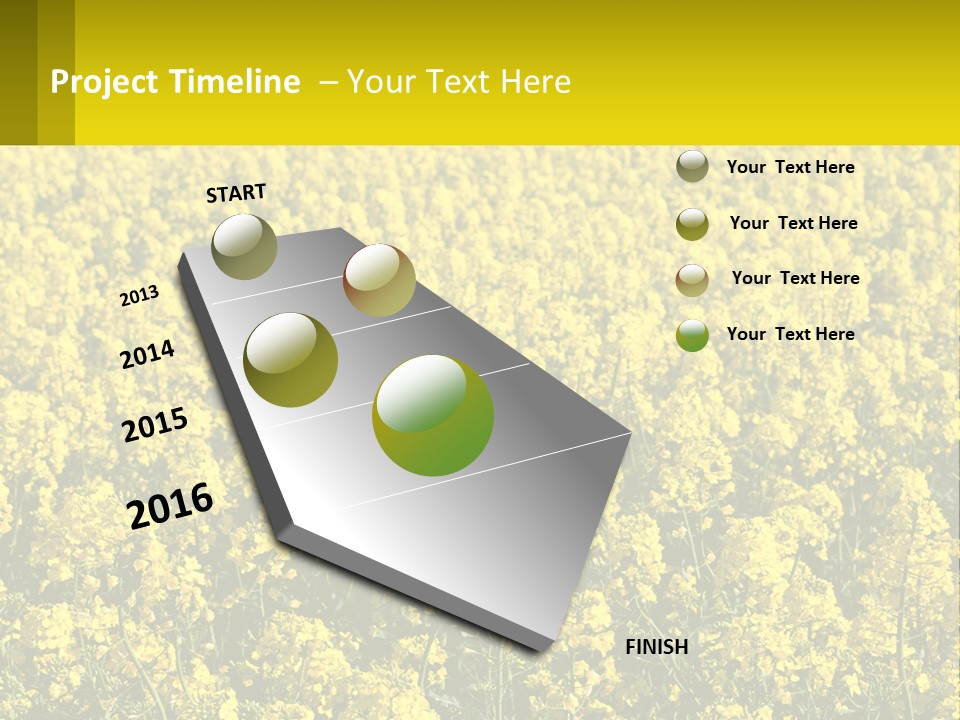 Project Timeline – Your Text Here

START

2013

2014

2015

2016

FINISH

Your Text Here

Your Text Here

Your Text Here

Your Text Here